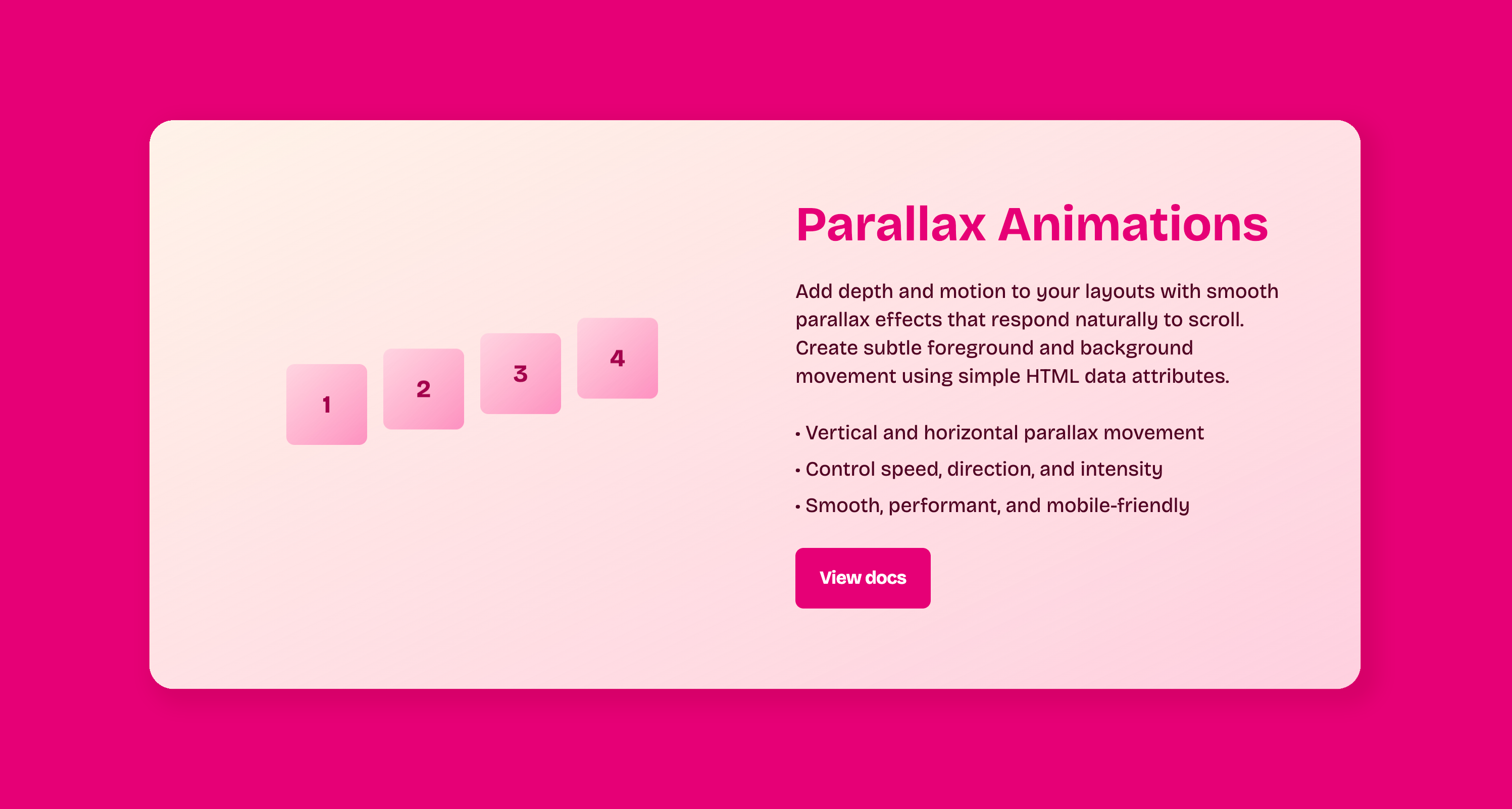 1

2

3

4

Parallax Animations

Add depth and motion to your layouts with smooth parallax effects that respond naturally to scroll. Create subtle foreground and background movement using simple HTML data attributes.

• Vertical and horizontal parallax movement
• Control speed, direction, and intensity
• Smooth, performant, and mobile-friendly

View docs